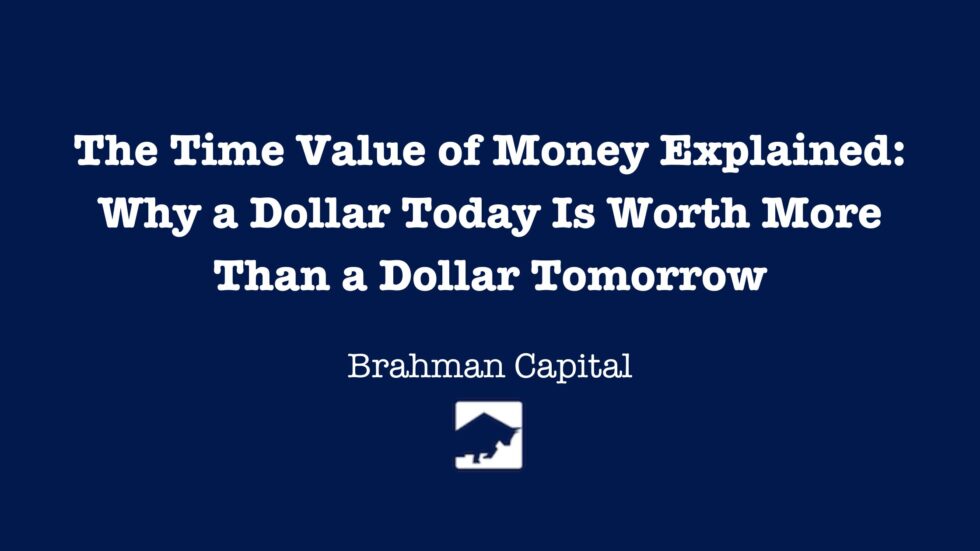 The Time Value of Money Explained: Why a Dollar Today Is Worth More Than a Dollar Tomorrow

Brahman Capital